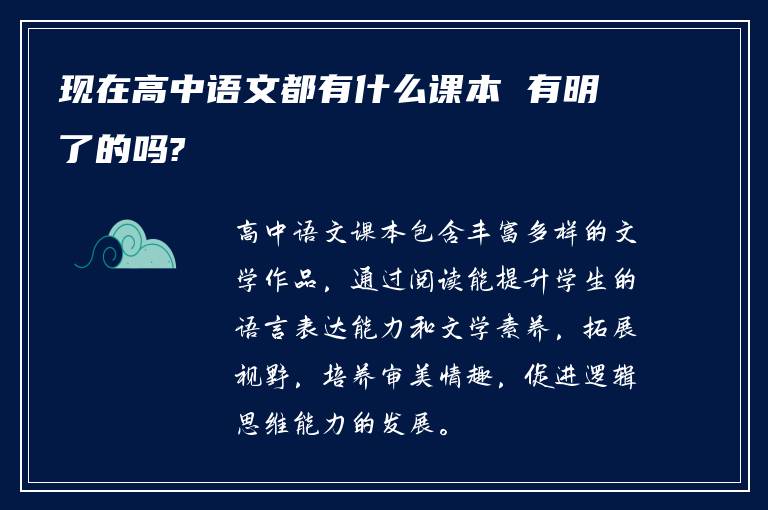 现在高中语文都有什么课本 有明了的吗?

高中语文课本包含丰富多样的文学作品，通过阅读能提升学生的语言表达能力和文学素养，拓展视野，培养审美情趣，促进逻辑思维能力的发展。